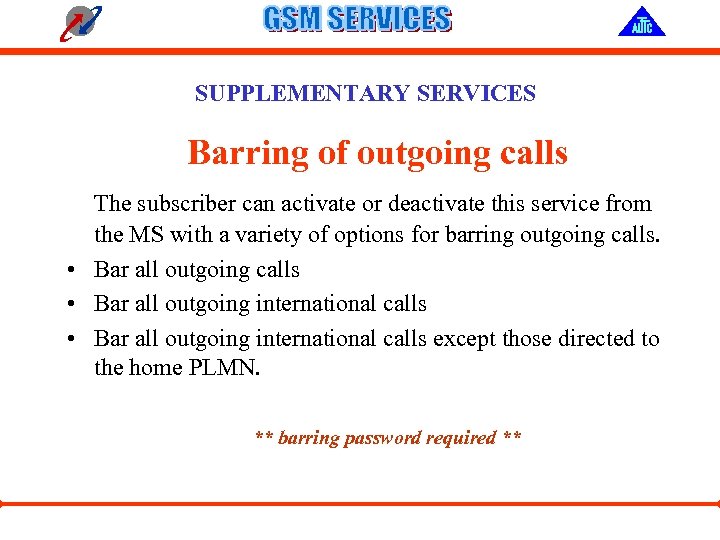 GSM SERVICES

ALTTC

SUPPLEMENTARY SERVICES

Barring of outgoing calls

The subscriber can activate or deactivate this service from the MS with a variety of options for barring outgoing calls.

• Bar all outgoing calls
• Bar all outgoing international calls
• Bar all outgoing international calls except those directed to the home PLMN.

** barring password required **